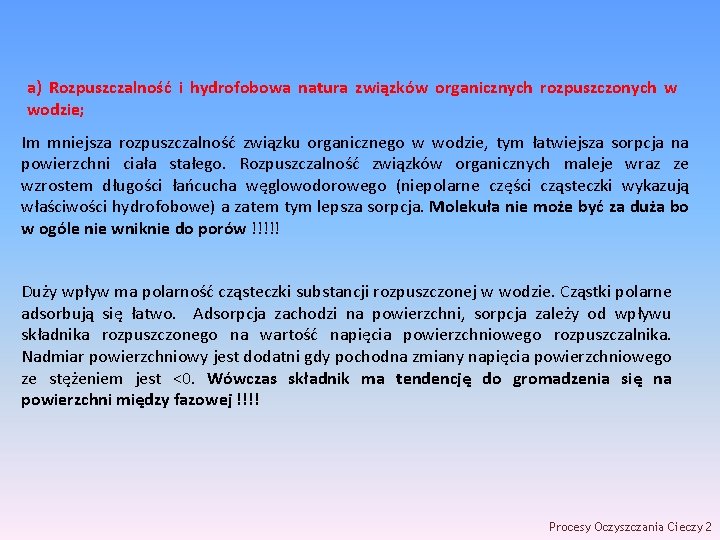 a) Rozpuszczalność i hydrofobowa natura związków organicznych rozpuszczonych w wodzie;

Im mniejsza rozpuszczalność związku organicznego w wodzie, tym łatwiejsza sorpcja na powierzchni ciała stałego. Rozpuszczalność związków organicznych maleje wraz ze wzrostem długości łańcucha węglowodorowego (niepolarne części cząsteczki wykazują właściwości hydrofobowe) a zatem tym lepsza sorpcja. Molekuła nie może być za duża bo w ogóle nie wniknie do porów !!!!!

Duży wpływ ma polarność cząsteczki substancji rozpuszczonej w wodzie. Cząstki polarne adsorbują się łatwo. Adsorpcja zachodzi na powierzchni, sorpcja zależy od wpływu składnika rozpuszczonego na wartość napięcia powierzchniowego rozpuszczalnika. Nadmiar powierzchniowy jest dodatni gdy pochodna zmiany napięcia powierzchniowego ze stężeniem jest <0. Wówczas składnik ma tendencję do gromadzenia się na powierzchni między fazowej !!!!

Procesy Oczyszczania Cieczy 2